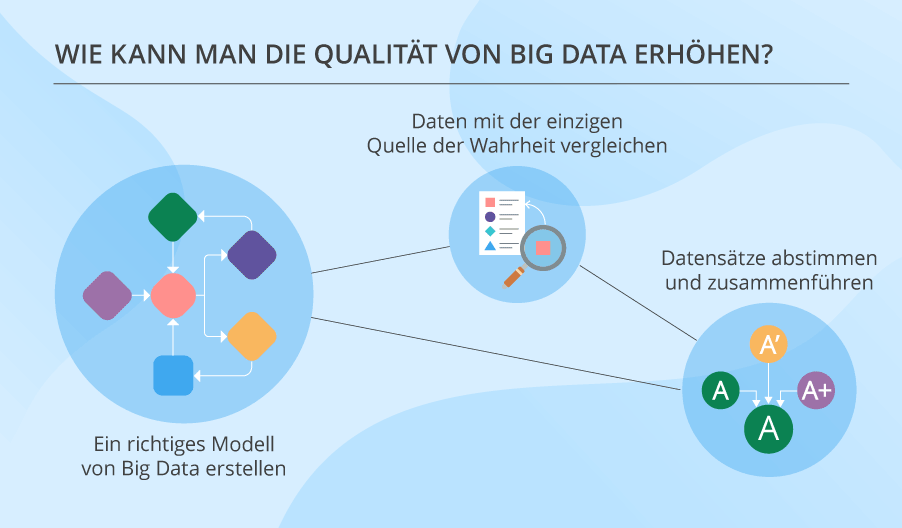 WIE KANN MAN DIE QUALITÄT VON BIG DATA ERHÖHEN?

Daten mit der einzigen Quelle der Wahrheit vergleichen

Datensätze abstimmen und zusammenführen

A'

A

A+

A

Ein richtiges Modell von Big Data erstellen